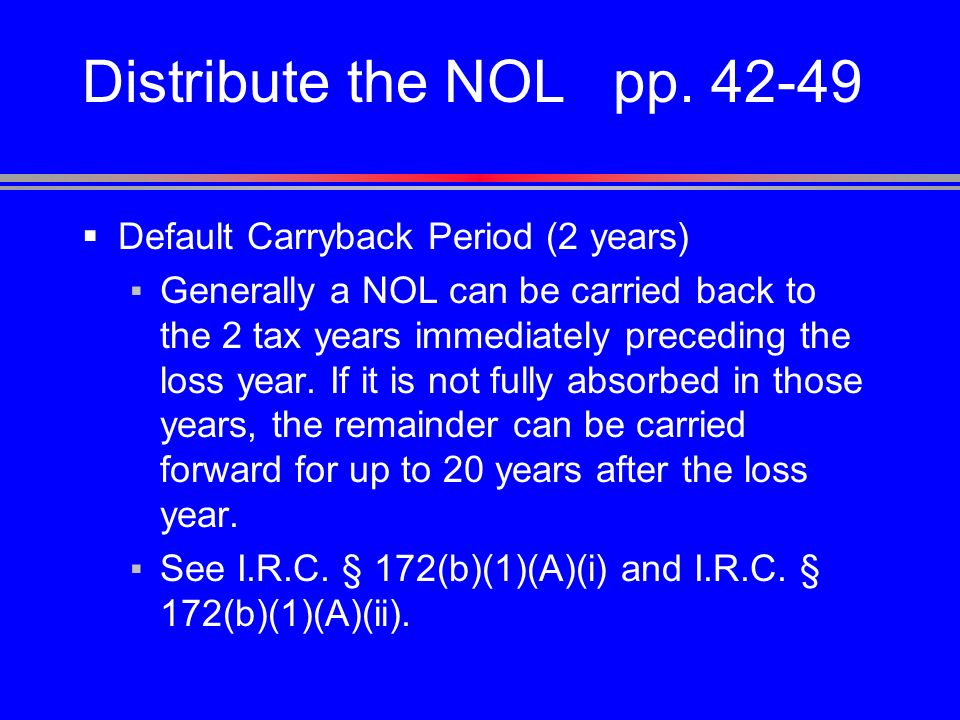 Distribute the NOL pp. 42-49

▪ Default Carryback Period (2 years)

▪ Generally a NOL can be carried back to the 2 tax years immediately preceding the loss year. If it is not fully absorbed in those years, the remainder can be carried forward for up to 20 years after the loss year.

▪ See I.R.C. § 172(b)(1)(A)(i) and I.R.C. § 172(b)(1)(A)(ii).